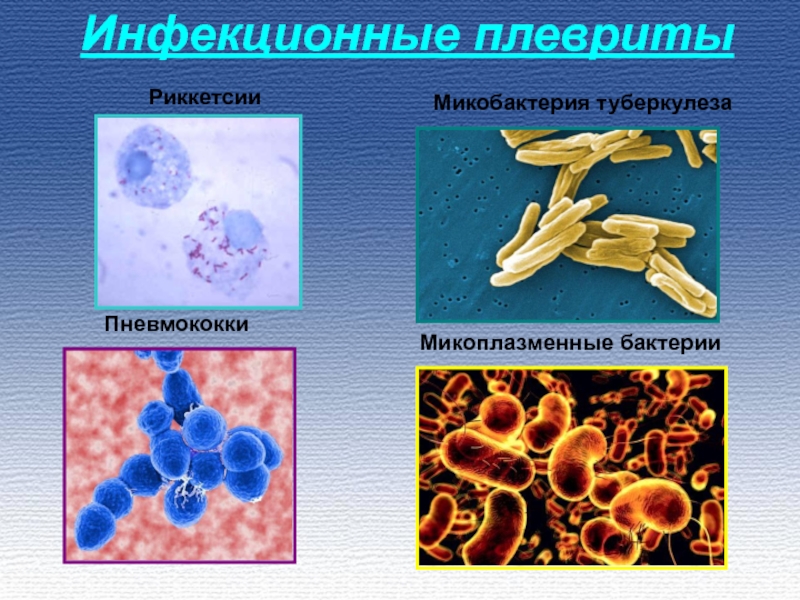 Инфекционные плевриты

Риккетсии

Микобактерия туберкулеза

Пневмококки

Микоплазменные бактерии